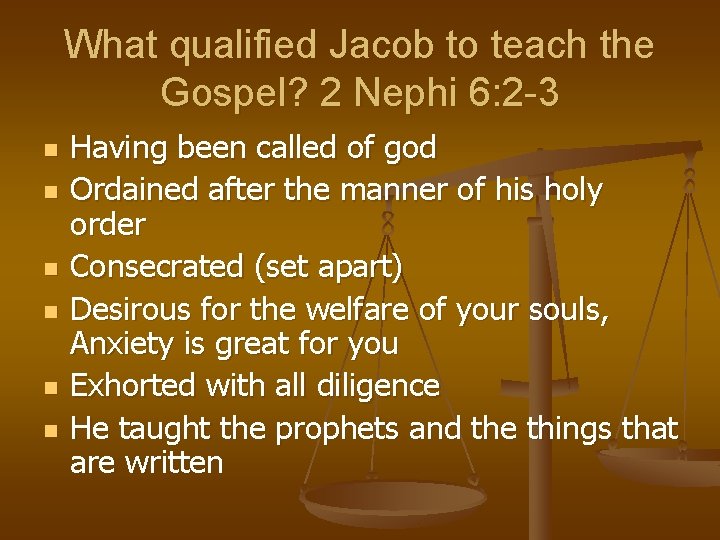 What qualified Jacob to teach the Gospel? 2 Nephi 6:2-3

- Having been called of god
- Ordained after the manner of his holy order
- Consecrated (set apart)
- Desirous for the welfare of your souls, Anxiety is great for you
- Exhorted with all diligence
- He taught the prophets and the things that are written